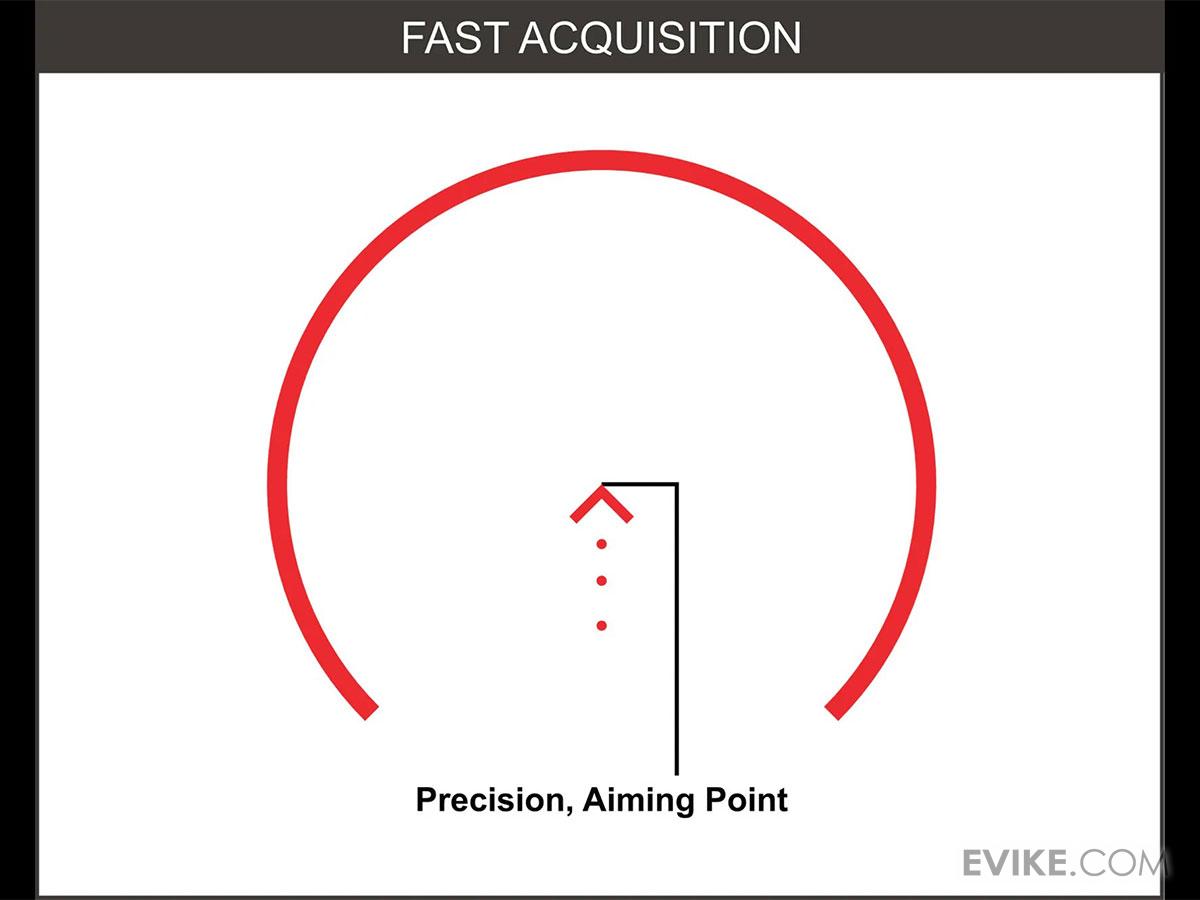 FAST ACQUISITION

Precision, Aiming Point

EVIKE.COM